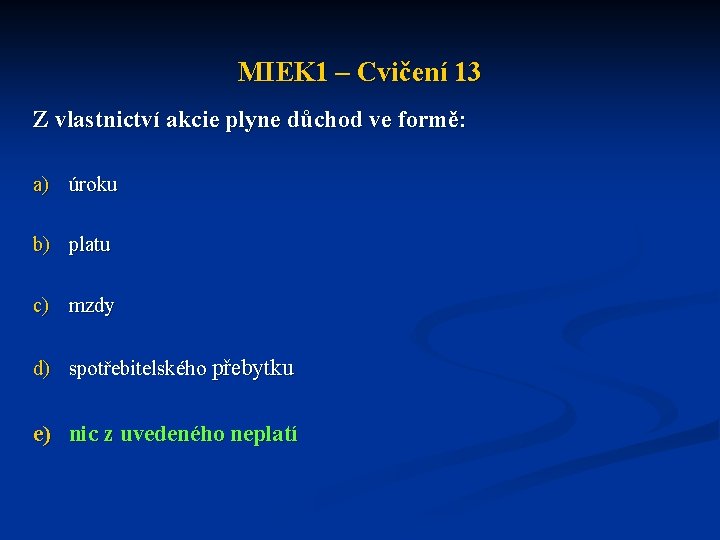 MIEK1 – Cvičení 13

Z vlastnictví akcie plyne důchod ve formě:

a) úroku

b) platu

c) mzdy

d) spotřebitelského přebytku

e) nic z uvedeného neplatí